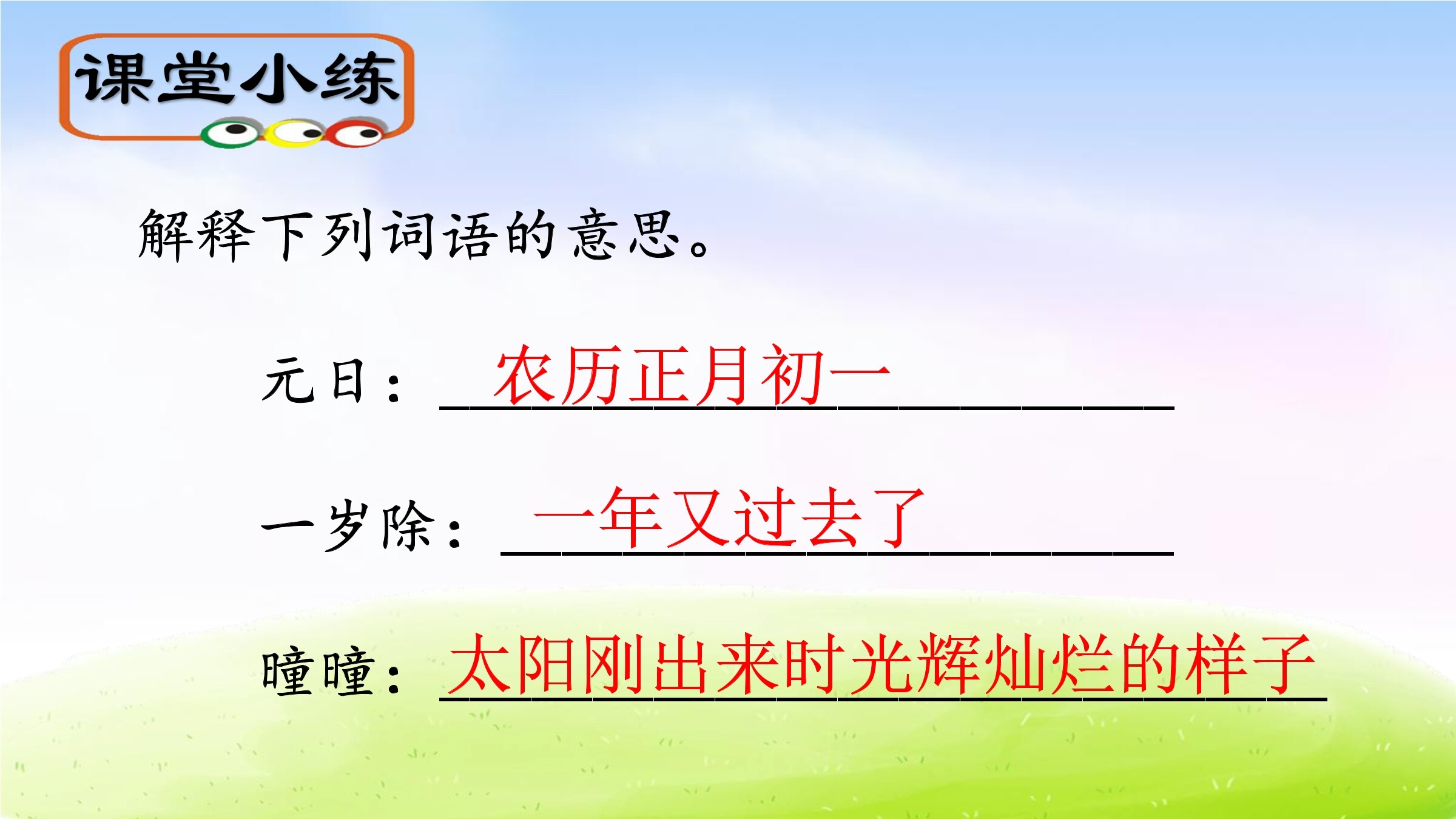 课堂小练

解释下列词语的意思。

元日：农历正月初一

一岁除：一年又过去了

曈曈：太阳刚出来时光辉灿烂的样子